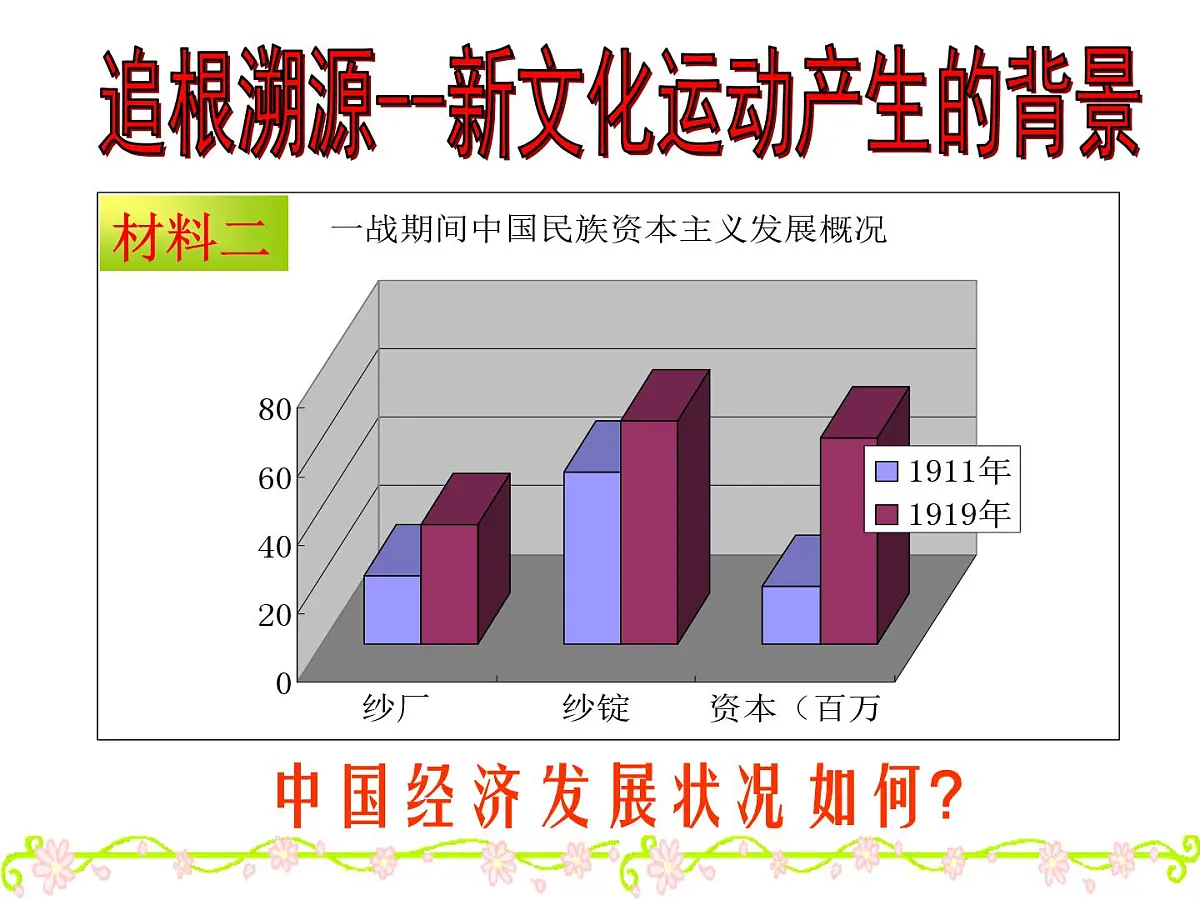 追根溯源--新文化运动产生的背景

材料二

一战期间中国民族资本主义发展概况

80
60
40
20
0

1911年
1919年

纱厂 纱锭 资本（百万

中国经济发展状况如何?